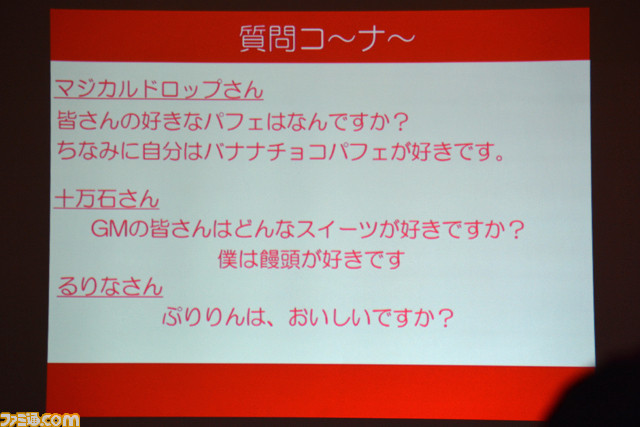 質問コ～ナ～

マジカルドロップさん
皆さんの好きなパフェはなんですか？
ちなみに自分はバナナチョコパフェが好きです。

十万石さん
GMの皆さんはどんなスイーツが好きですか？
僕は饅頭が好きです

るりなさん
ぷりりんは、おいしいですか？

ファミ通.com